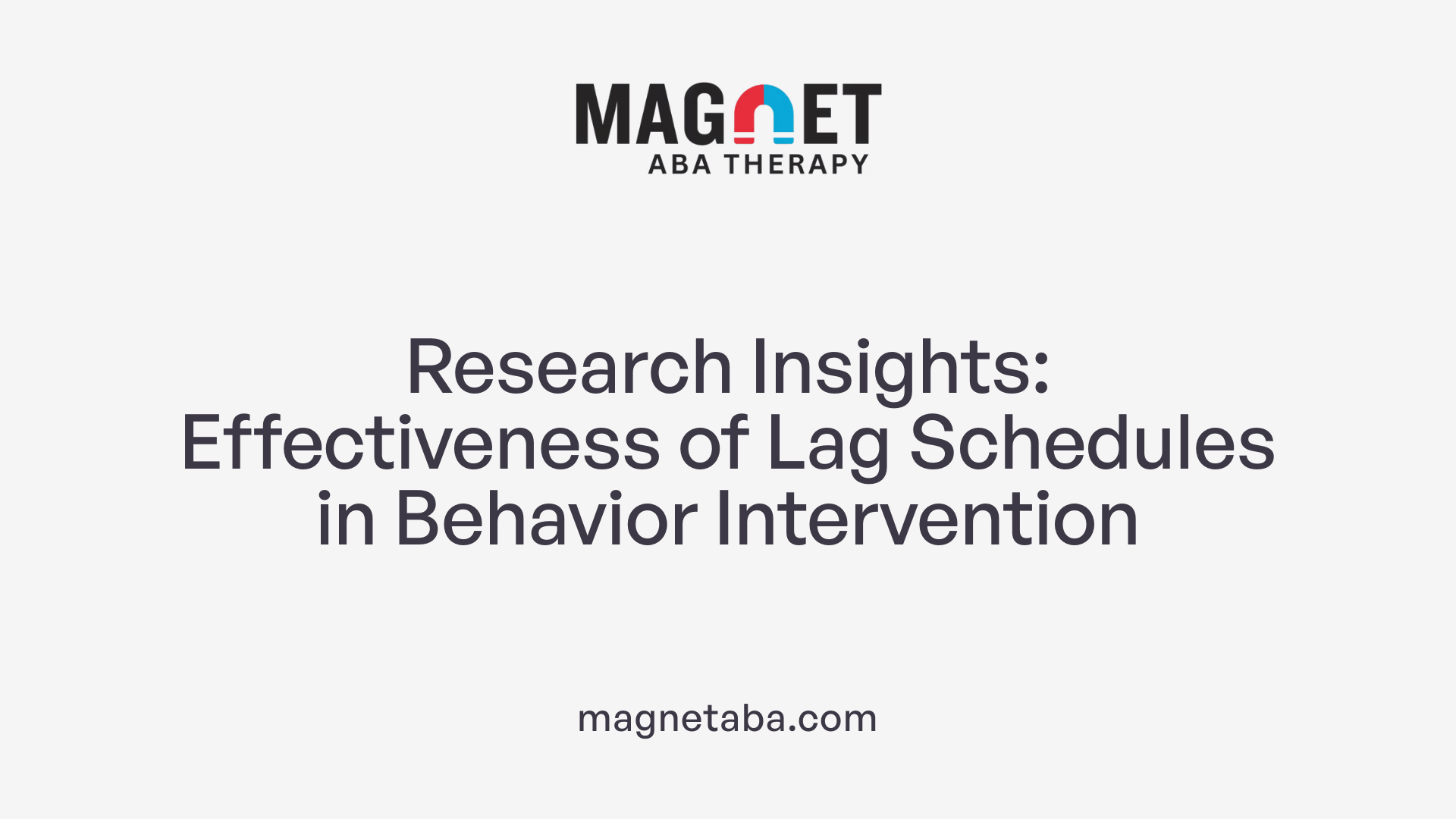 MAGNET
ABA THERAPY

Research Insights: Effectiveness of Lag Schedules in Behavior Intervention

magnetaba.com